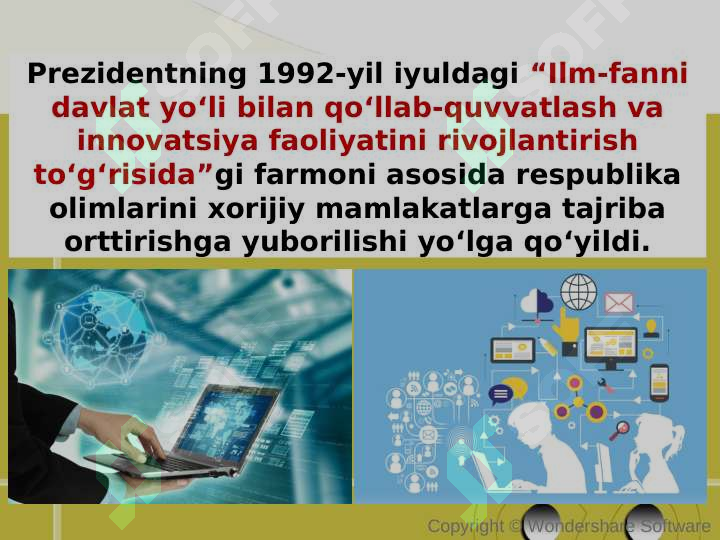 Prezidentning 1992-yil iyuldagi “Ilm-fanni davlat yo‘li bilan qo‘llab-quvvatlash va innovatsiya faoliyatini rivojlantirish to‘g‘risida”gi farmoni asosida respublika olimlarini xorijiy mamlakatlarga tajriba orttirishga yuborilishi yo‘lga qo‘yildi.

Copyright © Wondershare Software